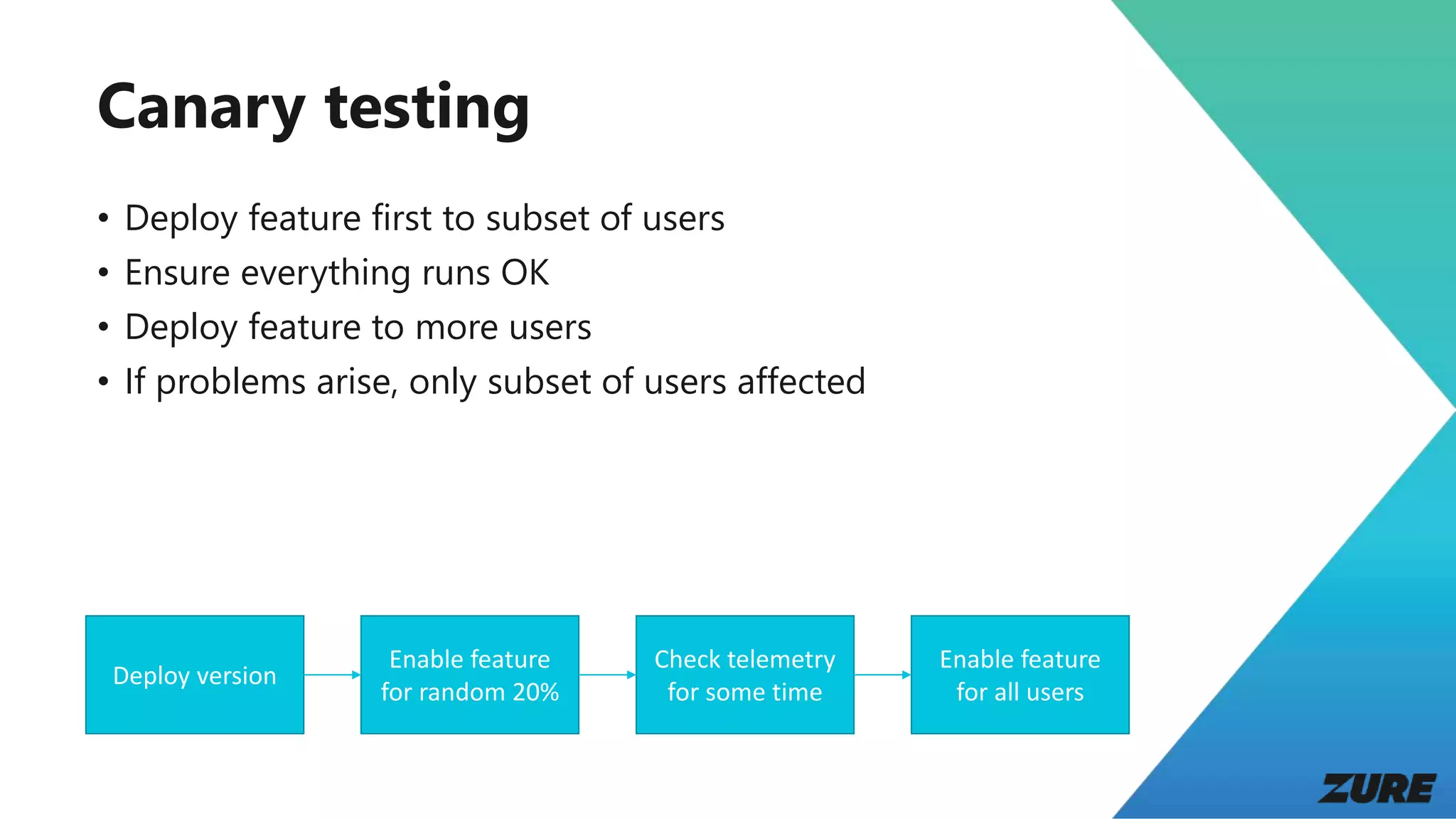 Canary testing

• Deploy feature first to subset of users
• Ensure everything runs OK
• Deploy feature to more users
• If problems arise, only subset of users affected

Deploy version

Enable feature for random 20%

Check telemetry for some time

Enable feature for all users

ZURE